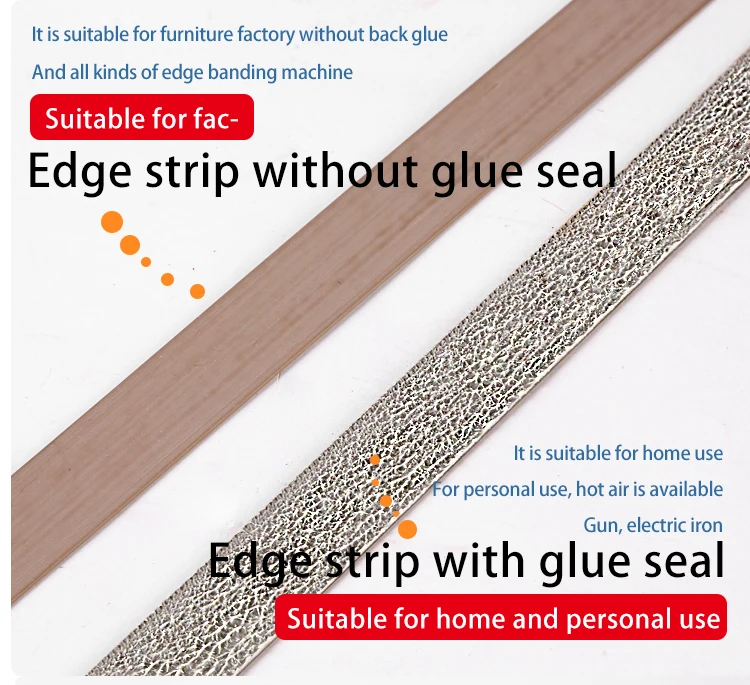 It is suitable for furniture factory without back glue

And all kinds of edge banding machine

Suitable for fac-

Edge strip without glue seal

It is suitable for home use

For personal use, hot air is available

Gun, electric iron

Edge strip with glue seal

Suitable for home and personal use